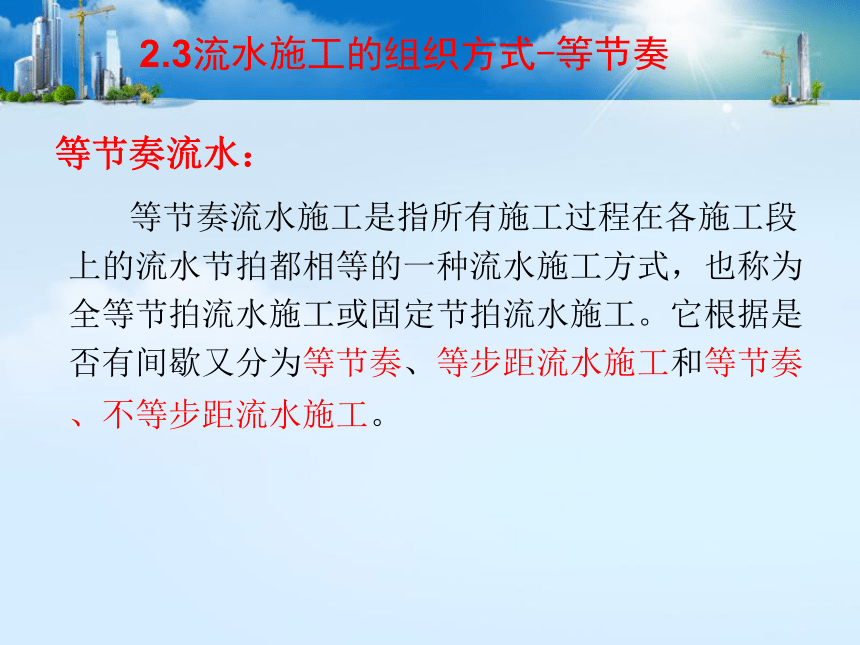 2.3流水施工的组织方式–等节奏

等节奏流水：

等节奏流水施工是指所有施工过程在各施工段上的流水节拍都相等的一种流水施工方式，也称为全等节拍流水施工或固定节拍流水施工。它根据是否有间歇又分为等节奏、等步距流水施工和等节奏、不等步距流水施工。